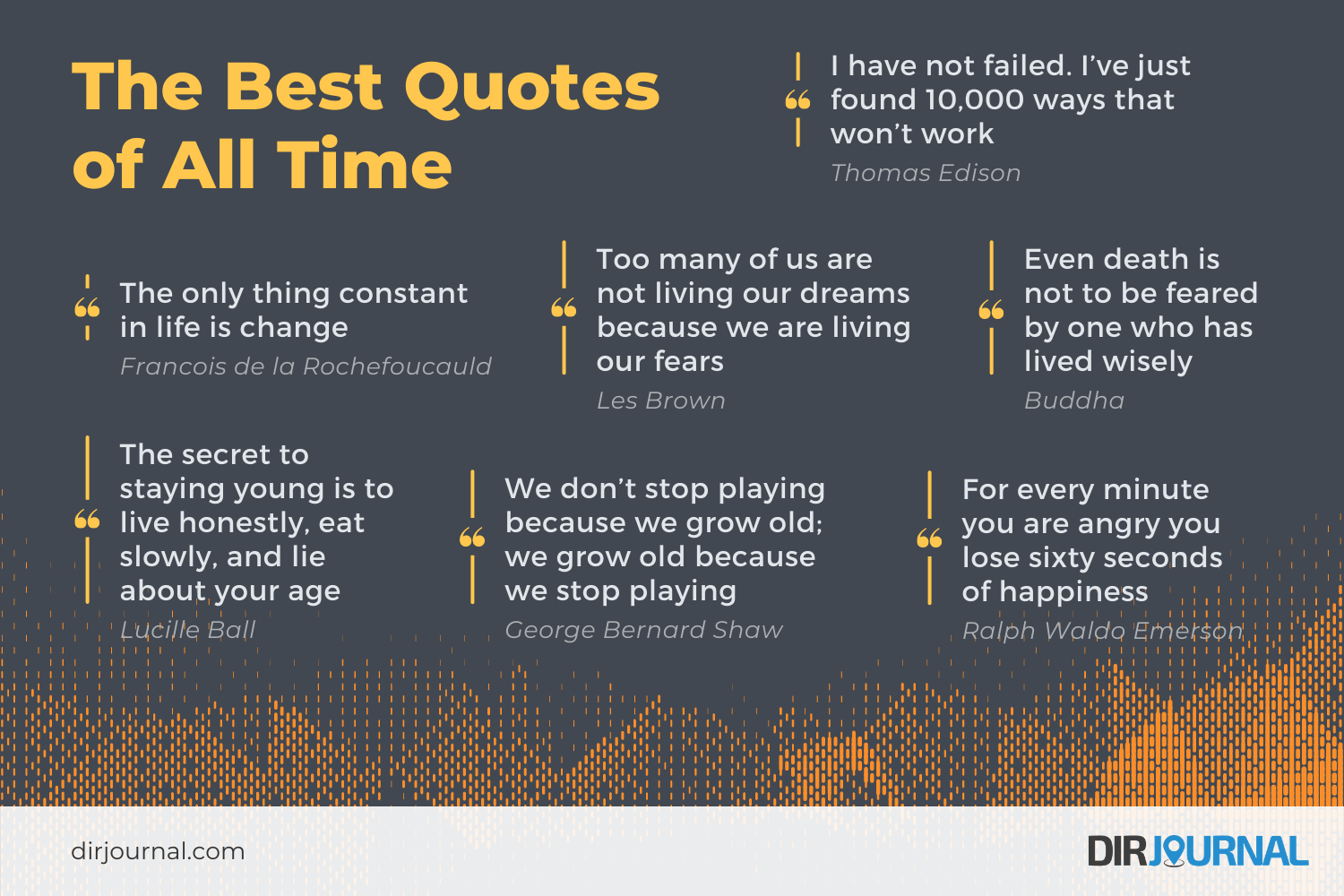 The Best Quotes of All Time

I have not failed. I've just found 10,000 ways that won't work
Thomas Edison

The only thing constant in life is change
Francois de la Rochefoucauld

Too many of us are not living our dreams because we are living our fears
Les Brown

Even death is not to be feared by one who has lived wisely
Buddha

The secret to staying young is to live honestly, eat slowly, and lie about your age
Lucille Ball

We don't stop playing because we grow old; we grow old because we stop playing
George Bernard Shaw

For every minute you are angry you lose sixty seconds of happiness
Ralph Waldo Emerson

dirjournal.com

DIRJOURNAL